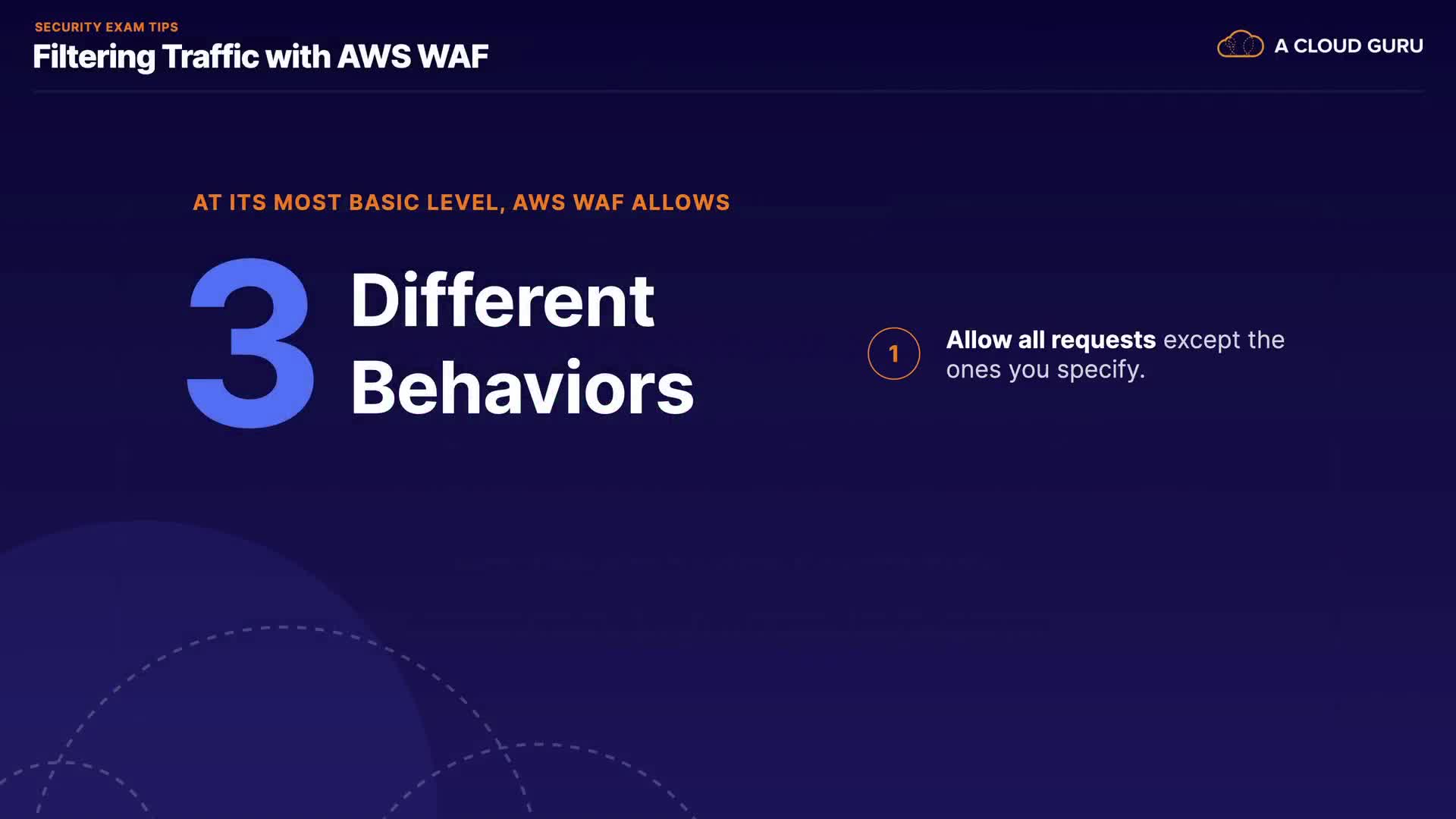 SECURITY EXAM TIPS
Filtering Traffic with AWS WAF

A CLOUD GURU

AT ITS MOST BASIC LEVEL, AWS WAF ALLOWS

3 Different Behaviors

1 Allow all requests except the ones you specify.